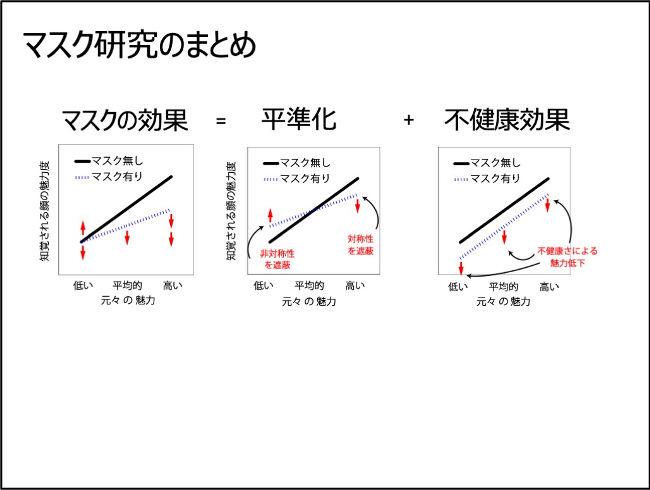 マスク研究のまとめ

マスクの効果 = 平準化 + 不健康効果

マスク無し
マスク有り
知覚される顔の魅力度
低い 平均的 高い
元々 の 魅力

マスク無し
マスク有り
知覚される顔の魅力度
非対称性を遮蔽
対称性を遮蔽
低い 平均的 高い
元々 の 魅力

マスク無し
マスク有り
不健康さによる魅力低下
低い 平均的 高い
元々 の 魅力